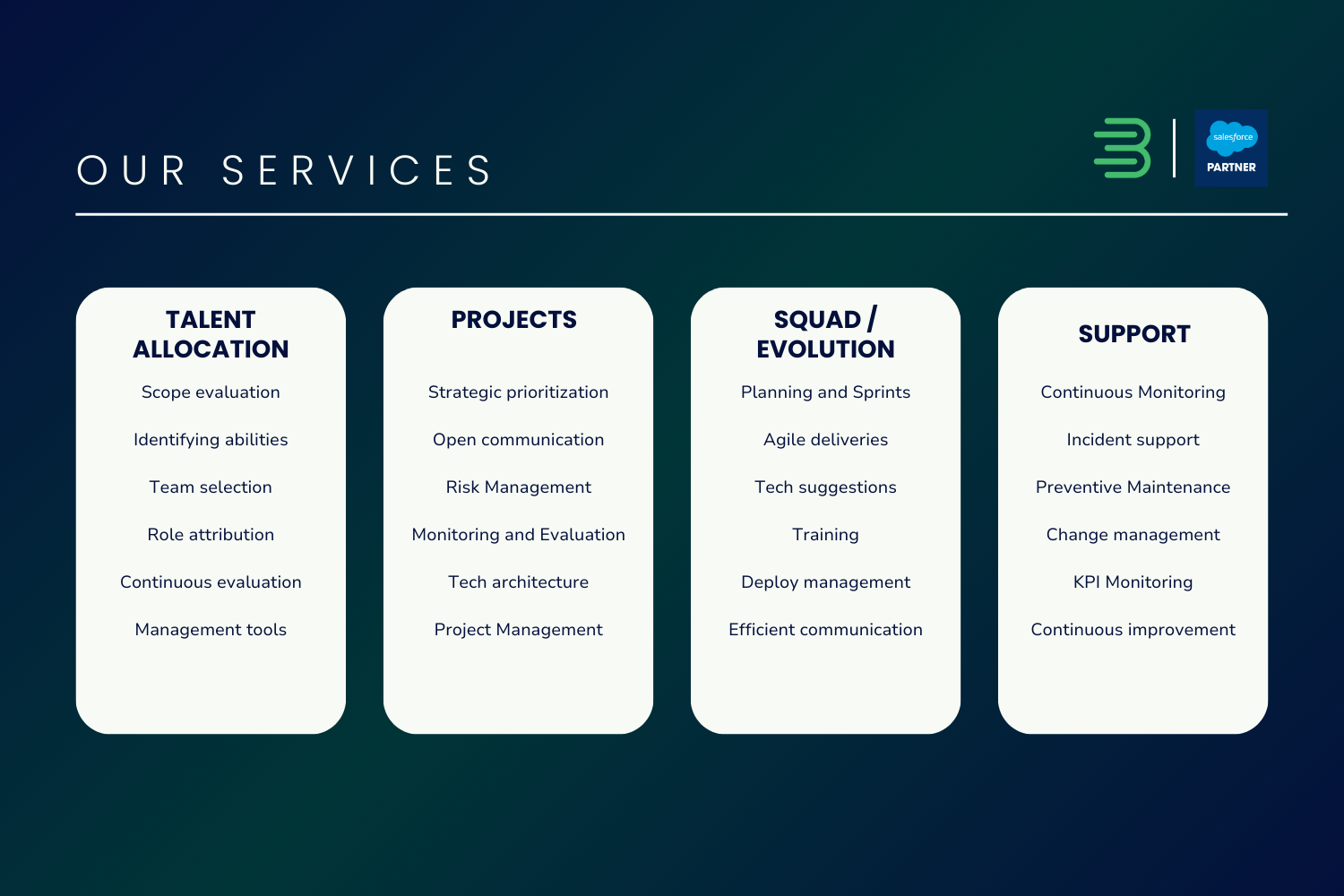 OUR SERVICES

salesforce
PARTNER

TALENT ALLOCATION

Scope evaluation

Identifying abilities

Team selection

Role attribution

Continuous evaluation

Management tools

PROJECTS

Strategic prioritization

Open communication

Risk Management

Monitoring and Evaluation

Tech architecture

Project Management

SQUAD / EVOLUTION

Planning and Sprints

Agile deliveries

Tech suggestions

Training

Deploy management

Efficient communication

SUPPORT

Continuous Monitoring

Incident support

Preventive Maintenance

Change management

KPI Monitoring

Continuous improvement